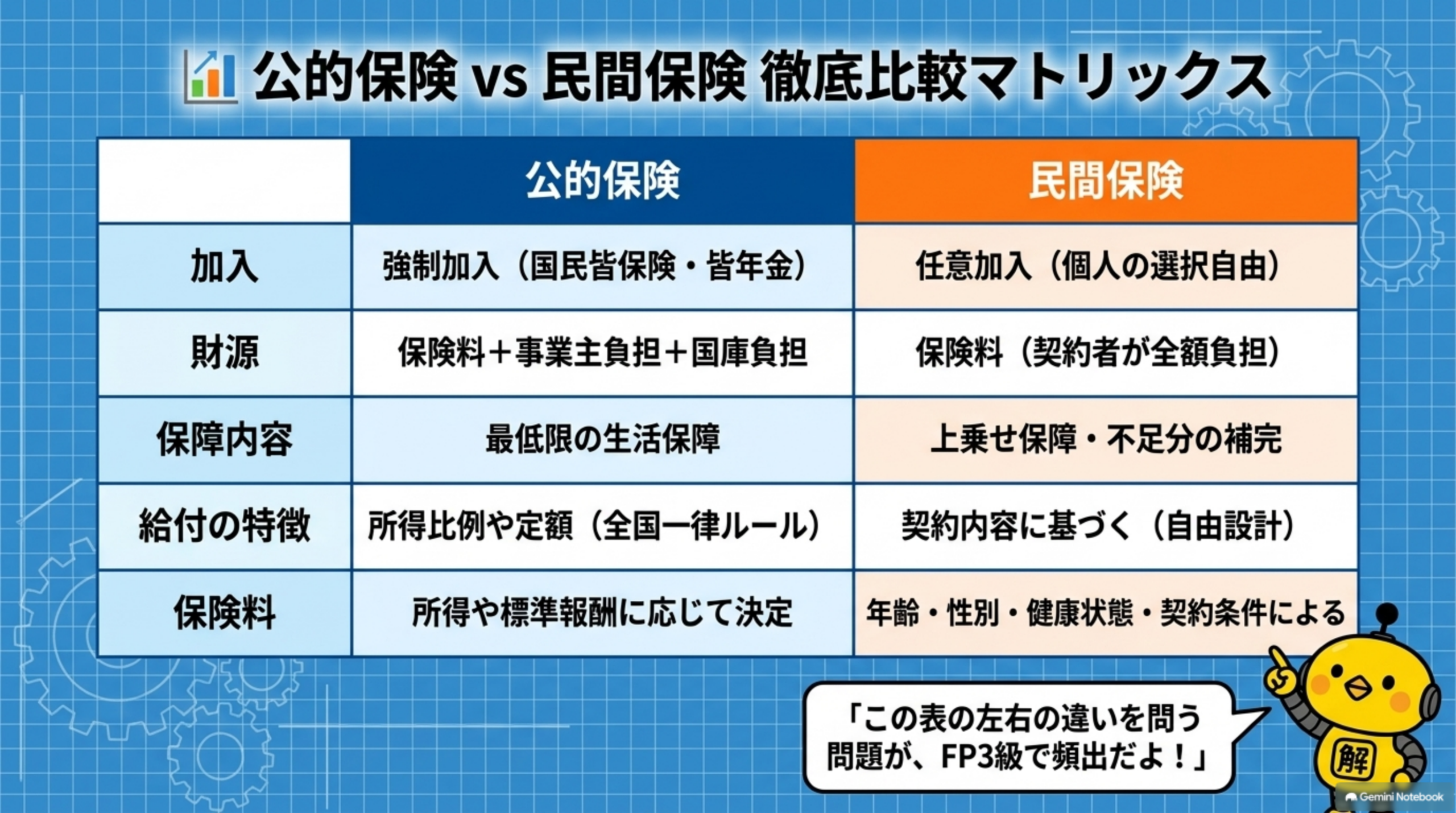 公的保険 vs 民間保険 徹底比較マトリックス

|  | 公的保険 | 民間保険 |
|---|---|---|
| 加入 | 強制加入（国民皆保険・皆年金） | 任意加入（個人の選択自由） |
| 財源 | 保険料＋事業主負担＋国庫負担 | 保険料（契約者が全額負担） |
| 保障内容 | 最低限の生活保障 | 上乗せ保障・不足分の補完 |
| 給付の特徴 | 所得比例や定額（全国一律ルール） | 契約内容に基づく（自由設計） |
| 保険料 | 所得や標準報酬に応じて決定 | 年齢・性別・健康状態・契約条件による |

「この表の左右の違いを問う問題が、FP3級で頻出だよ！」

解

Gemini Notebook